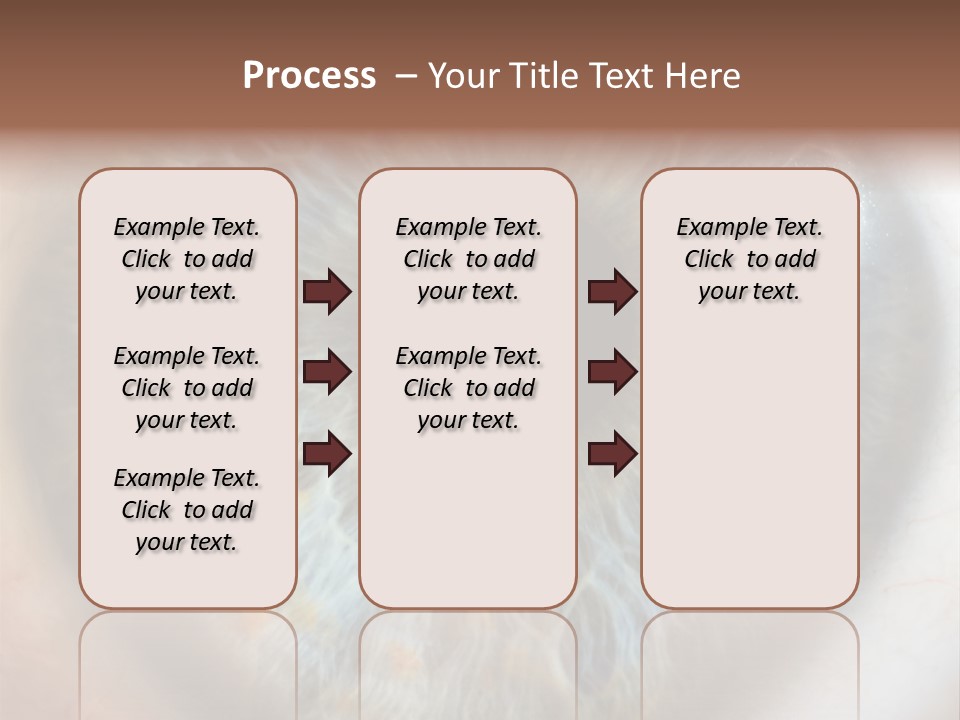 Process – Your Title Text Here

Example Text. Click to add your text.

Example Text. Click to add your text.

Example Text. Click to add your text.

Example Text. Click to add your text.

Example Text. Click to add your text.

Example Text. Click to add your text.